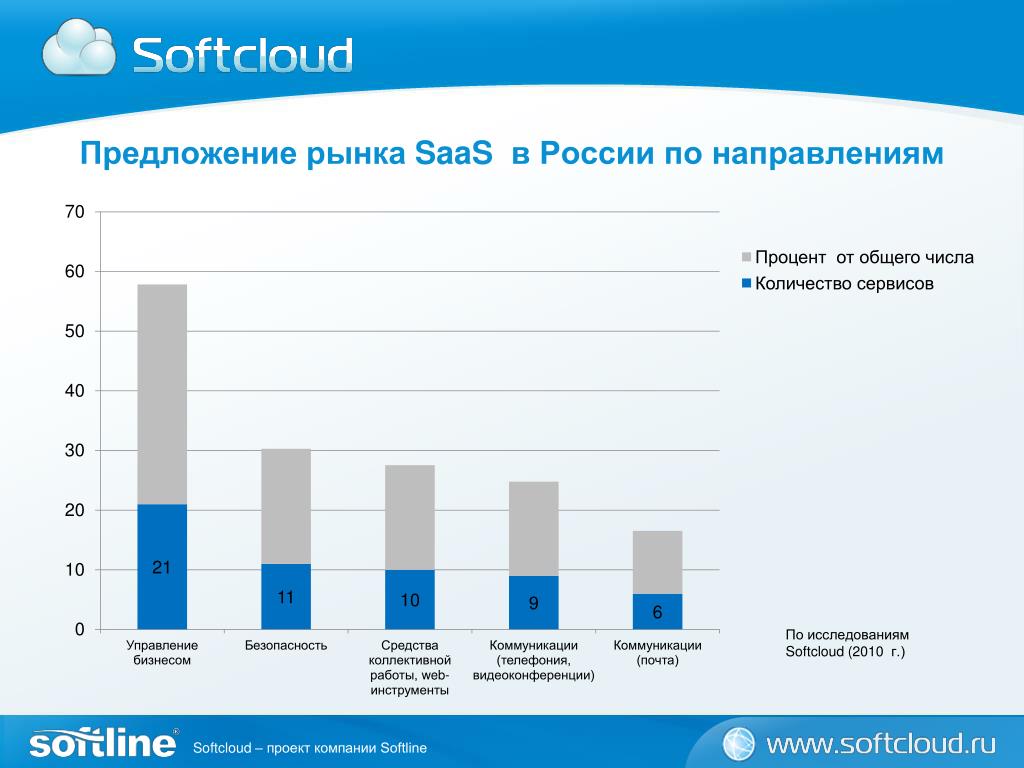 Softcloud

Предложение рынка SaaS в России по направлениям

70
60
50
40
30
20
10
0

Процент от общего числа
Количество сервисов

21
11
10
9
6

Управление бизнесом
Безопасность
Средства коллективной работы, web-инструменты
Коммуникации (телефония, видеоконференции)
Коммуникации (почта)

По исследованиям Softcloud (2010 г.)

softline®
Softcloud – проект компании Softline
www.softcloud.ru